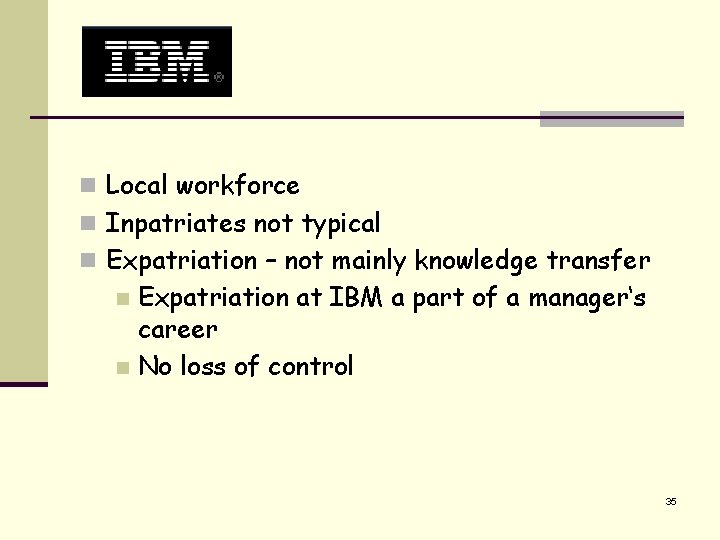 IBM®

Local workforce

Inpatriates not typical

Expatriation – not mainly knowledge transfer

Expatriation at IBM a part of a manager's career

No loss of control

35